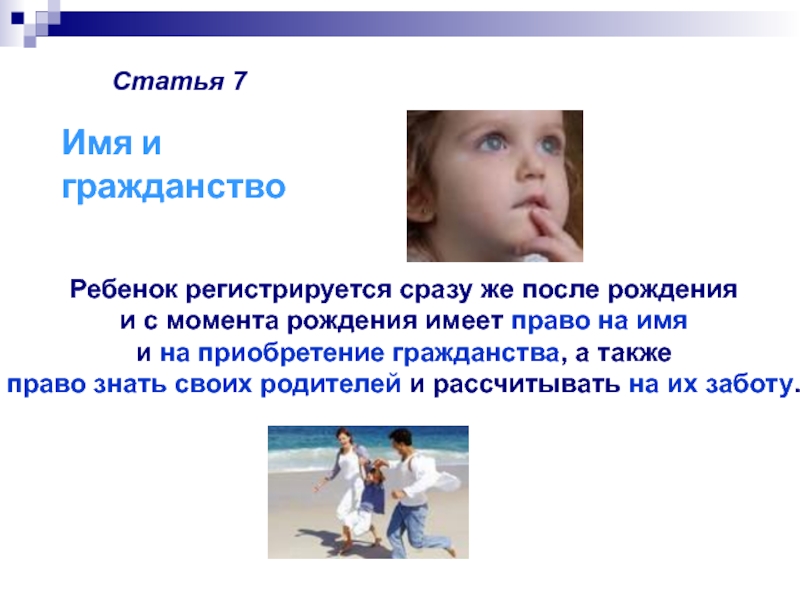 Статья 7

Имя и гражданство

Ребенок регистрируется сразу же после рождения и с момента рождения имеет право на имя и на приобретение гражданства, а также право знать своих родителей и рассчитывать на их заботу.